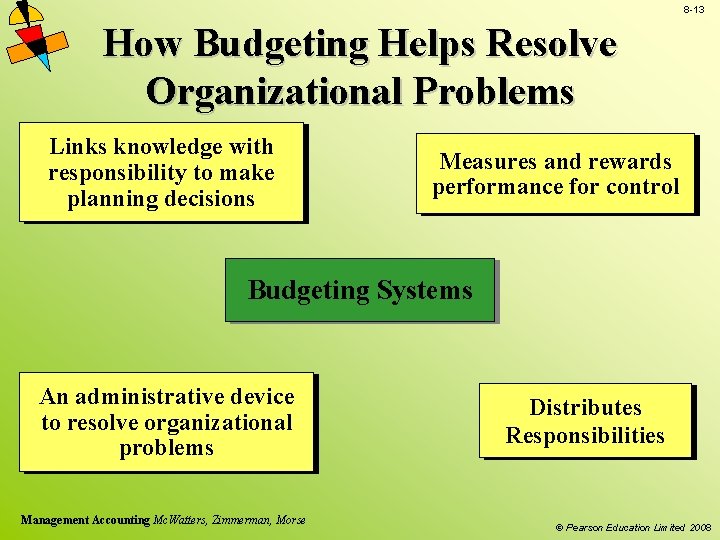 8-13

How Budgeting Helps Resolve Organizational Problems

Links knowledge with responsibility to make planning decisions

Measures and rewards performance for control

Budgeting Systems

An administrative device to resolve organizational problems

Distributes Responsibilities

Management Accounting McWatters, Zimmerman, Morse

© Pearson Education Limited 2008